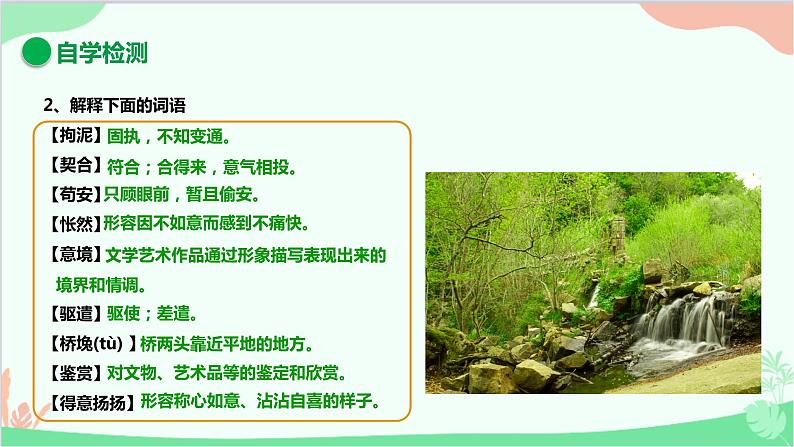 自学检测

2、解释下面的词语

【拘泥】固执，不知变通。
【契合】符合；合得来，意气相投。
【苟安】只顾眼前，暂且偷安。
【怅然】形容因不如意而感到不痛快。
【意境】文学艺术作品通过形象描写表现出来的境界和情调。
【驱遣】驱使；差遣。
【桥堍(tù) 】桥两头靠近平地的地方。
【鉴赏】对文物、艺术品等的鉴定和欣赏。
【得意扬扬】形容称心如意、沾沾自喜的样子。